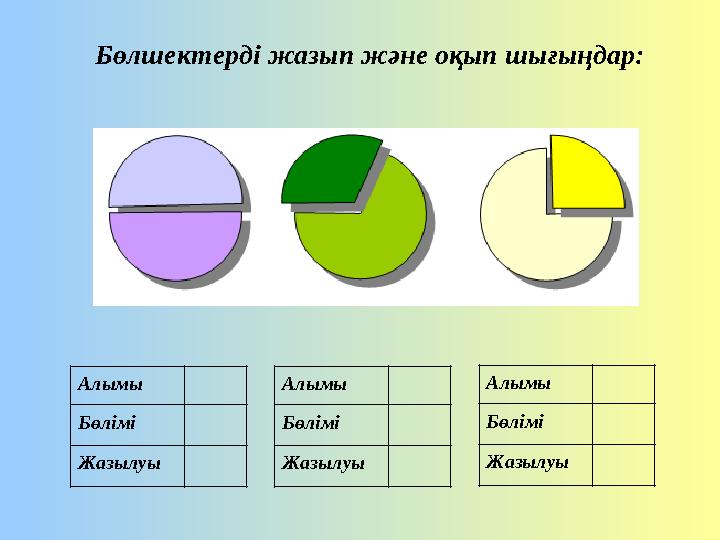 Бөлшектерді жазып және оқып шығыңдар:

| Алымы | |
|---|---|
| Бөлімі | |
| Жазылуы | |

| Алымы | |
|---|---|
| Бөлімі | |
| Жазылуы | |

| Алымы | |
|---|---|
| Бөлімі | |
| Жазылуы | |